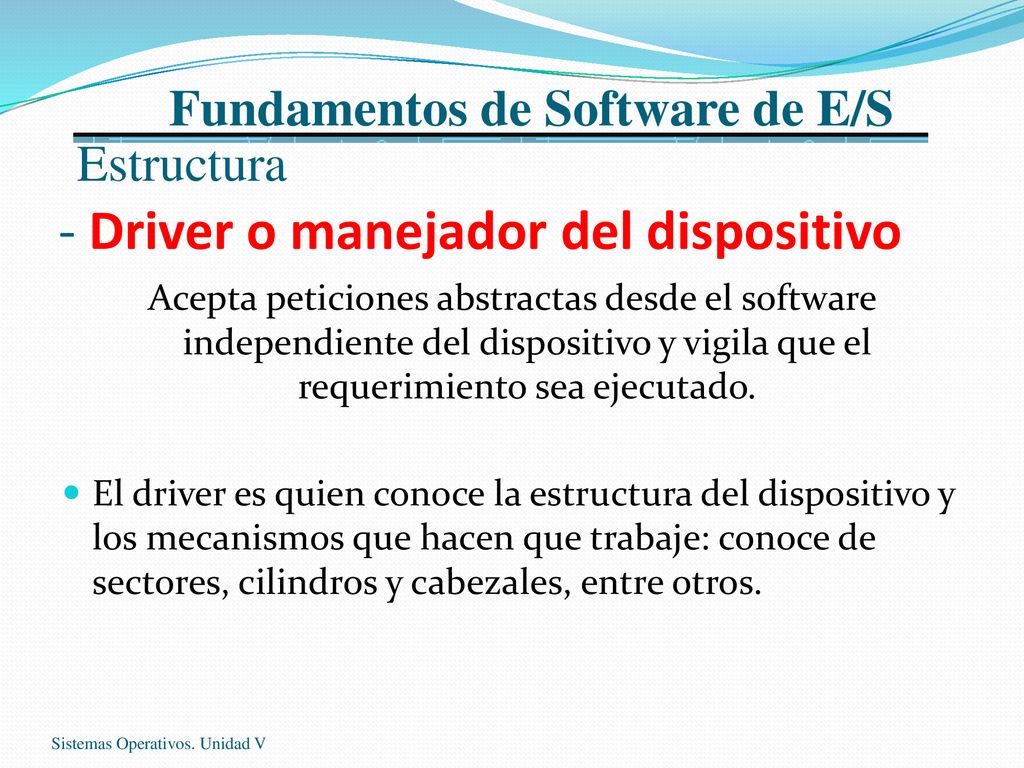 Fundamentos de Software de E/S

Estructura

- Driver o manejador del dispositivo

Acepta peticiones abstractas desde el software independiente del dispositivo y vigila que el requerimiento sea ejecutado.

El driver es quien conoce la estructura del dispositivo y los mecanismos que hacen que trabaje: conoce de sectores, cilindros y cabezales, entre otros.

Sistemas Operativos. Unidad V